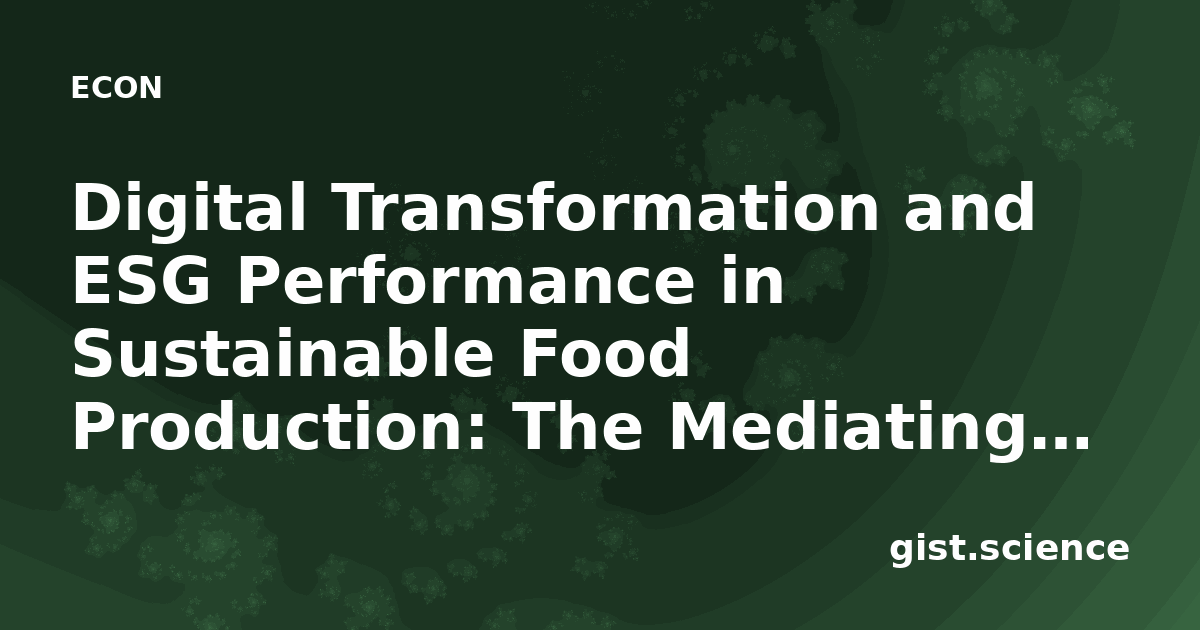 ECON

Digital Transformation and ESG Performance in Sustainable Food Production: The Mediating…

gist.science